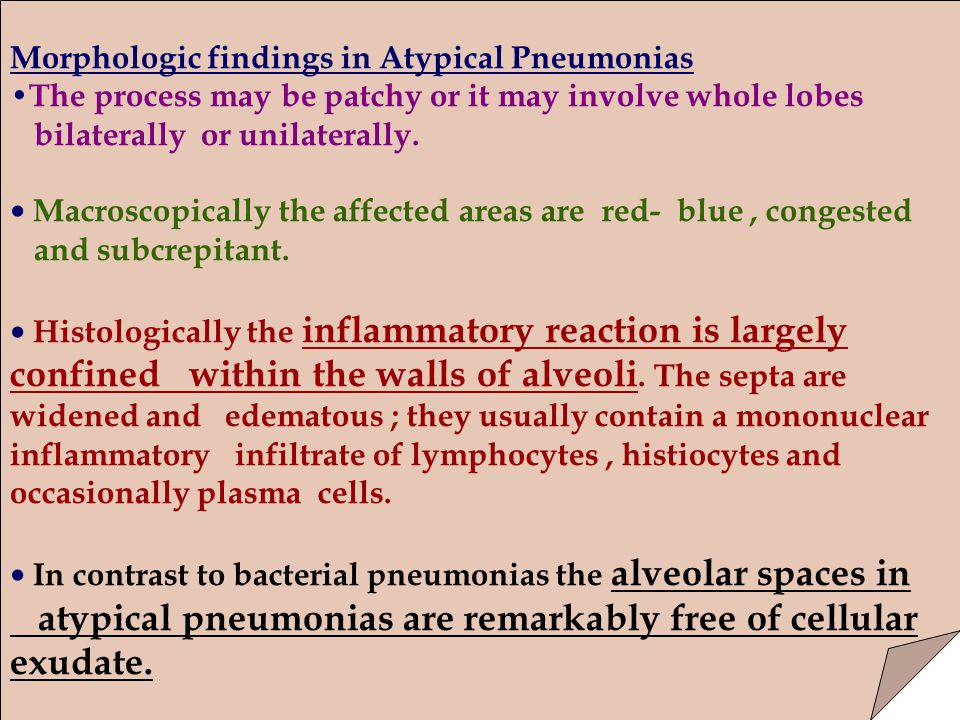 Morphologic findings in Atypical Pneumonias

•The process may be patchy or it may involve whole lobes bilaterally or unilaterally.

• Macroscopically the affected areas are red- blue , congested and subcrepitant.

• Histologically the inflammatory reaction is largely confined within the walls of alveoli. The septa are widened and edematous ; they usually contain a mononuclear inflammatory infiltrate of lymphocytes , histiocytes and occasionally plasma cells.

• In contrast to bacterial pneumonias the alveolar spaces in atypical pneumonias are remarkably free of cellular exudate.